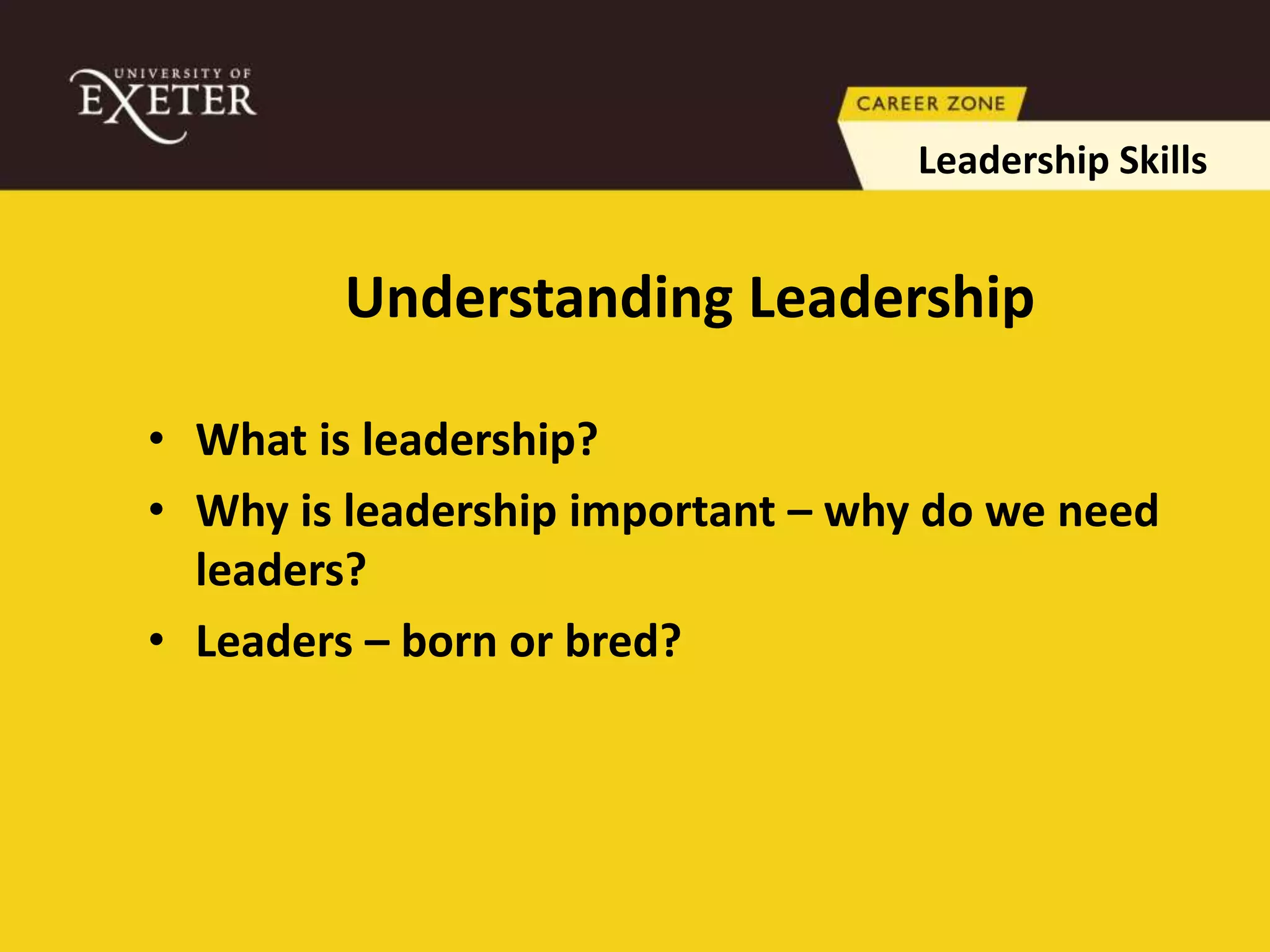 UNIVERSITY OF
EXETER

CAREER ZONE

Leadership Skills

Understanding Leadership

• What is leadership?
• Why is leadership important – why do we need leaders?
• Leaders – born or bred?